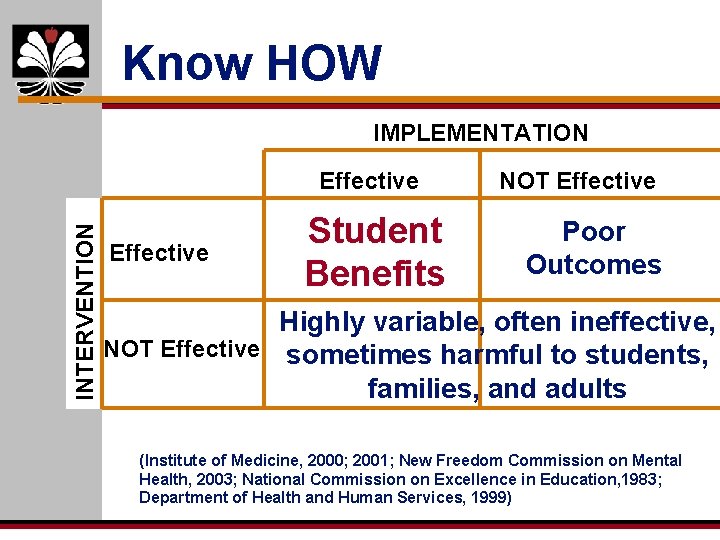 Know HOW

IMPLEMENTATION

INTERVENTION

| | Effective | NOT Effective |
|---|---|---|
| Effective | Student Benefits | Poor Outcomes |
| NOT Effective | Highly variable, often ineffective, sometimes harmful to students, families, and adults | |

(Institute of Medicine, 2000; 2001; New Freedom Commission on Mental Health, 2003; National Commission on Excellence in Education,1983; Department of Health and Human Services, 1999)